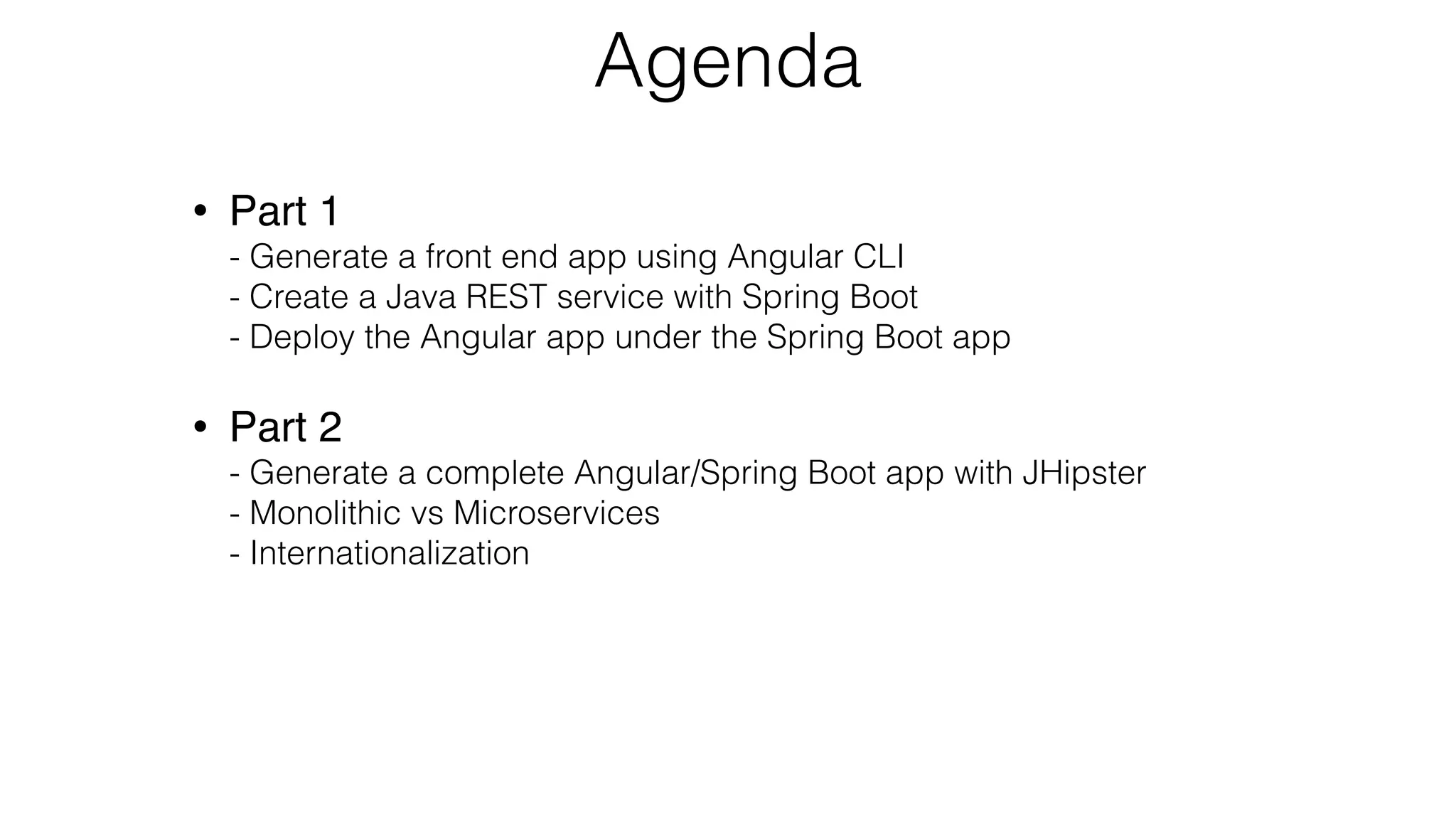 Agenda

• Part 1
- Generate a front end app using Angular CLI
- Create a Java REST service with Spring Boot
- Deploy the Angular app under the Spring Boot app

• Part 2
- Generate a complete Angular/Spring Boot app with JHipster
- Monolithic vs Microservices
- Internationalization